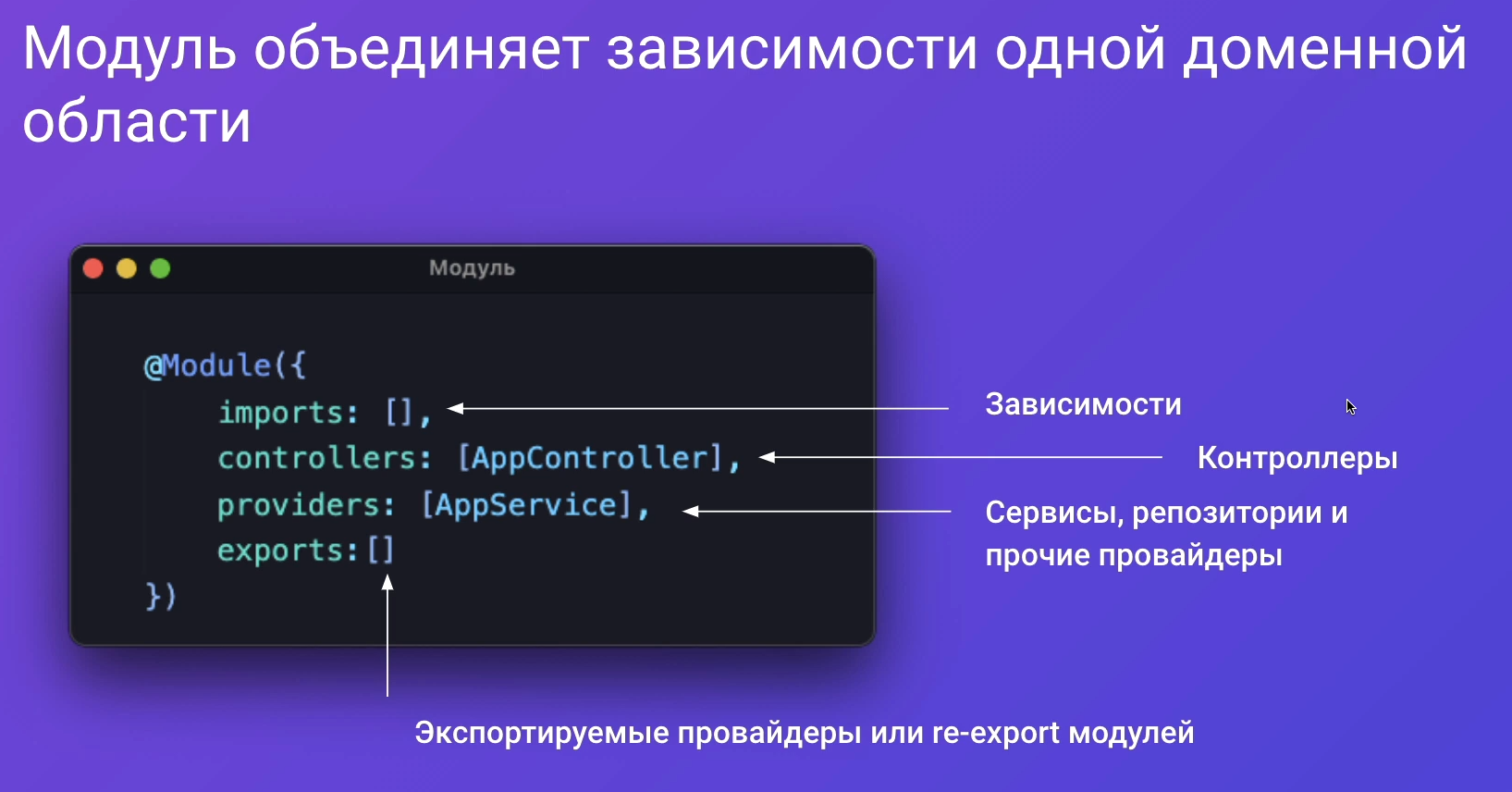 Модуль объединяет зависимости одной доменной области

Модуль

@Module({
imports: [],
controllers: [AppController],
providers: [AppService],
exports:[]
})

Зависимости

Контроллеры

Сервисы, репозитории и прочие провайдеры

Экспортируемые провайдеры или re-export модулей